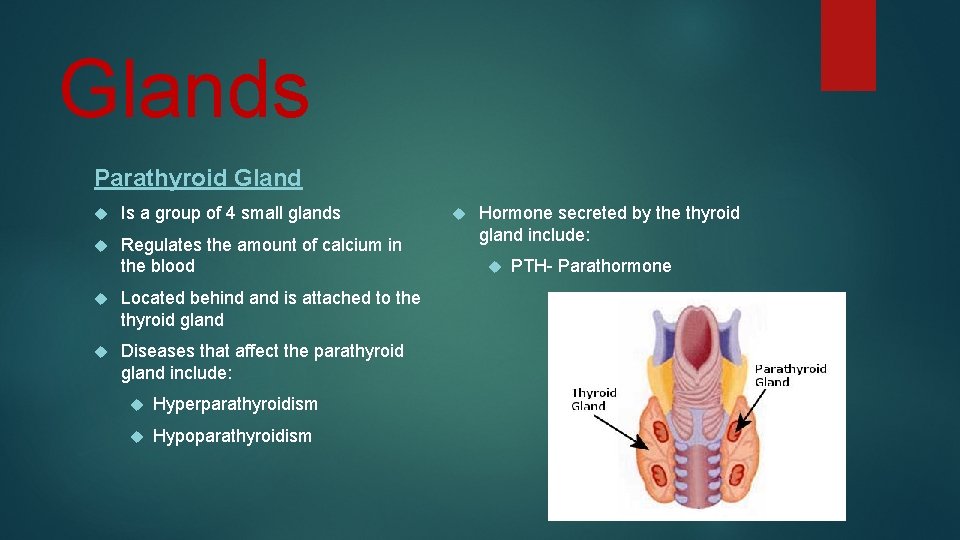 Glands

Parathyroid Gland

Is a group of 4 small glands

Regulates the amount of calcium in the blood

Located behind and is attached to the thyroid gland

Diseases that affect the parathyroid gland include:

Hyperparathyroidism

Hypoparathyroidism

Hormone secreted by the thyroid gland include:

PTH- Parathormone

Thyroid Gland

Parathyroid Gland